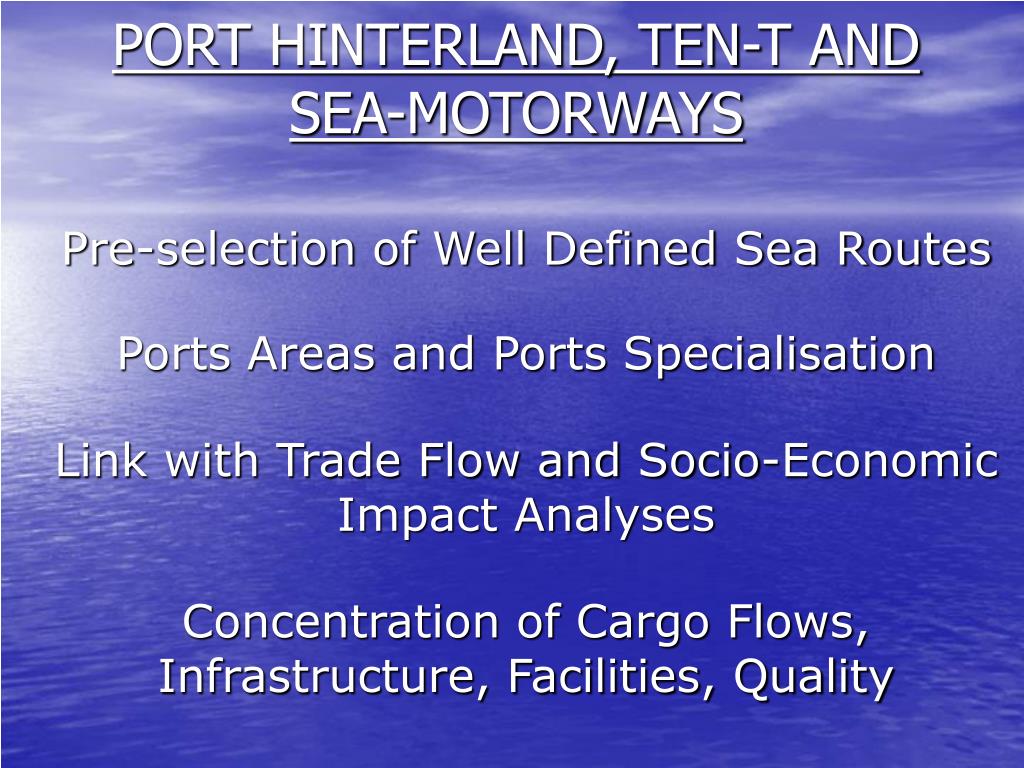 PORT HINTERLAND, TEN-T AND SEA-MOTORWAYS

Pre-selection of Well Defined Sea Routes

Ports Areas and Ports Specialisation

Link with Trade Flow and Socio-Economic Impact Analyses

Concentration of Cargo Flows, Infrastructure, Facilities, Quality